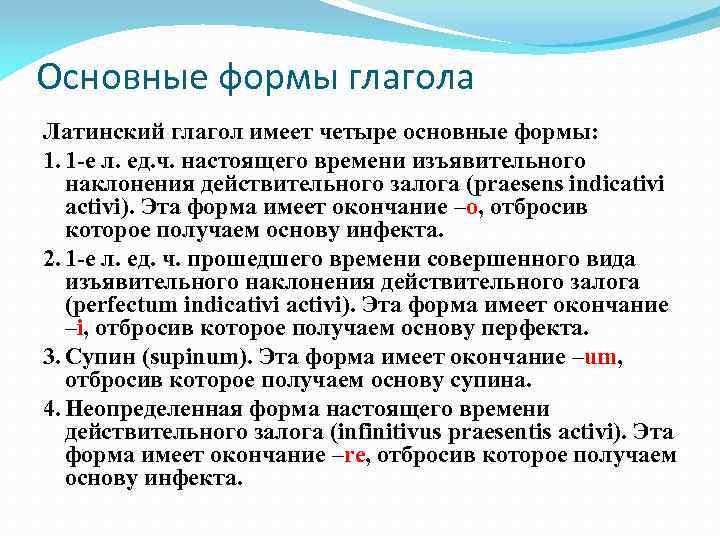 Основные формы глагола

Латинский глагол имеет четыре основные формы:

1. 1-е л. ед.ч. настоящего времени изъявительного наклонения действительного залога (praesens indicativi activi). Эта форма имеет окончание –o, отбросив которое получаем основу инфекта.

2. 1-е л. ед. ч. прошедшего времени совершенного вида изъявительного наклонения действительного залога (perfectum indicativi activi). Эта форма имеет окончание –i, отбросив которое получаем основу перфекта.

3. Супин (supinum). Эта форма имеет окончание –um, отбросив которое получаем основу супина.

4. Неопределенная форма настоящего времени действительного залога (infinitivus praesentis activi). Эта форма имеет окончание –re, отбросив которое получаем основу инфекта.